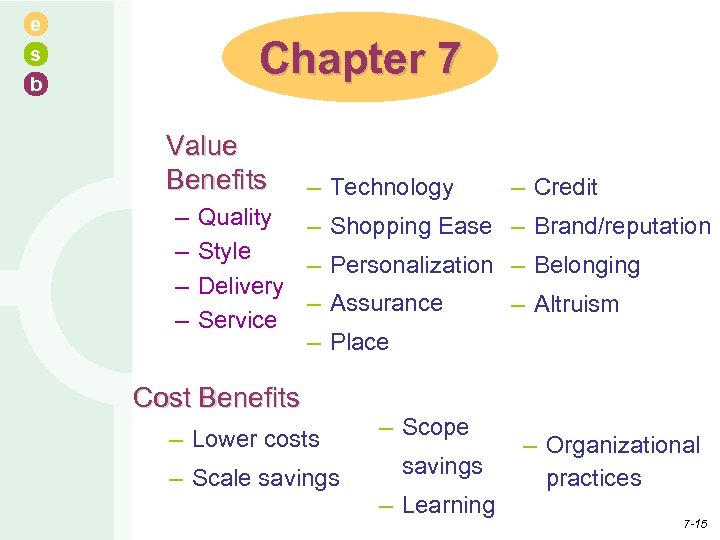 e
s
b

Chapter 7

Value Benefits
– Quality
– Style
– Delivery
– Service

– Technology
– Shopping Ease
– Personalization
– Assurance
– Place

– Credit
– Brand/reputation
– Belonging
– Altruism

Cost Benefits
– Lower costs
– Scale savings

– Scope savings
– Learning

– Organizational practices

7-15